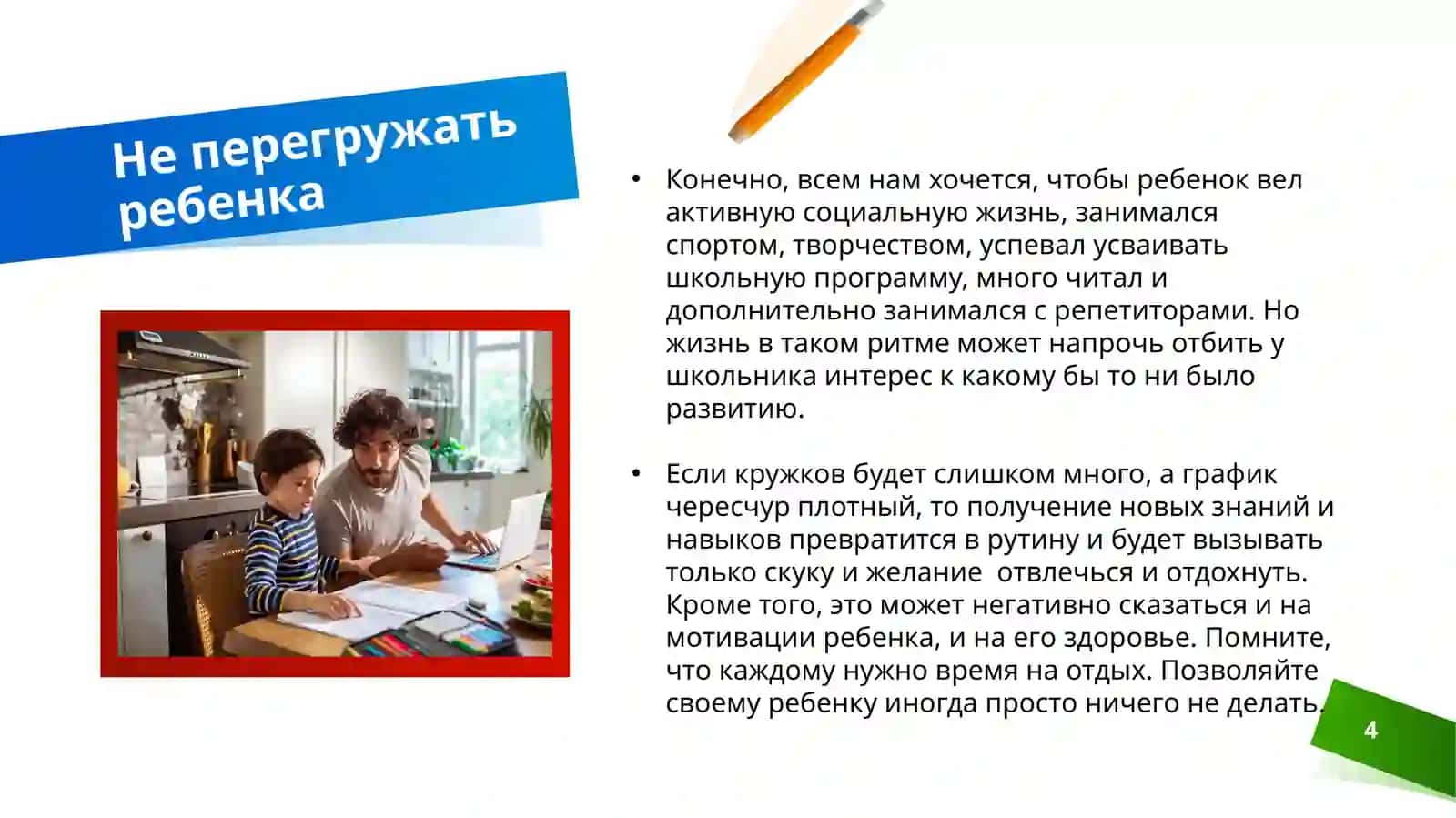 Не перегружать ребенка

• Конечно, всем нам хочется, чтобы ребенок вел активную социальную жизнь, занимался спортом, творчеством, успевал усваивать школьную программу, много читал и дополнительно занимался с репетиторами. Но жизнь в таком ритме может напрочь отбить у школьника интерес к какому бы то ни было развитию.

• Если кружков будет слишком много, а график чересчур плотный, то получение новых знаний и навыков превратится в рутину и будет вызывать только скуку и желание  отвлечься и отдохнуть. Кроме того, это может негативно сказаться и на мотивации ребенка, и на его здоровье. Помните, что каждому нужно время на отдых. Позволяйте своему ребенку иногда просто ничего не делать.

4